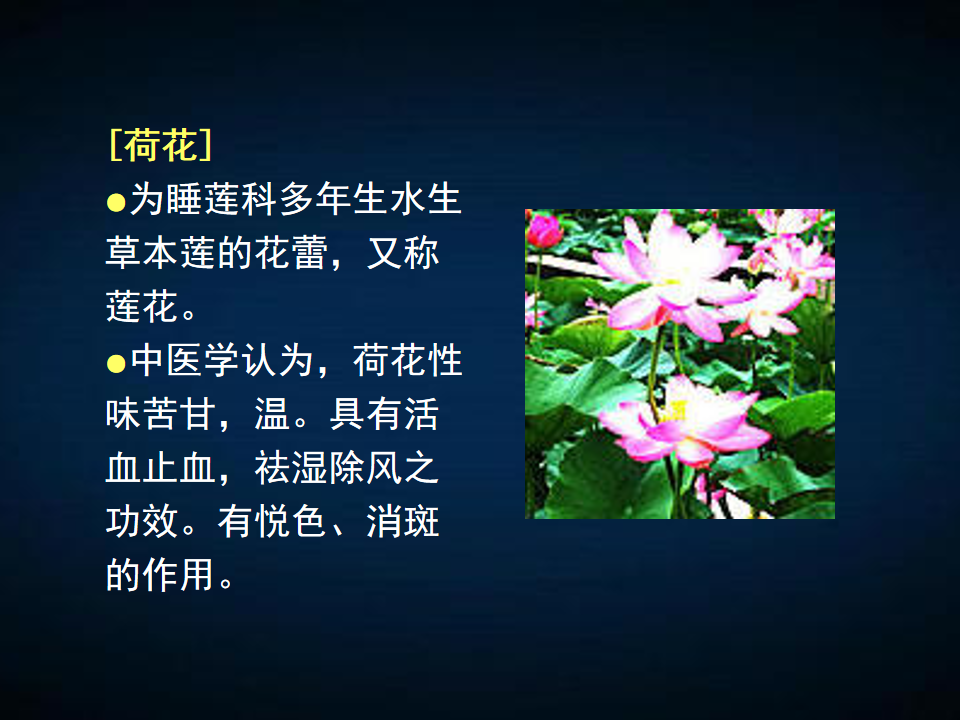 [荷花]

●为睡莲科多年生水生草本莲的花蕾，又称莲花。

●中医学认为，荷花性味苦甘，温。具有活血止血，祛湿除风之功效。有悦色、消斑的作用。